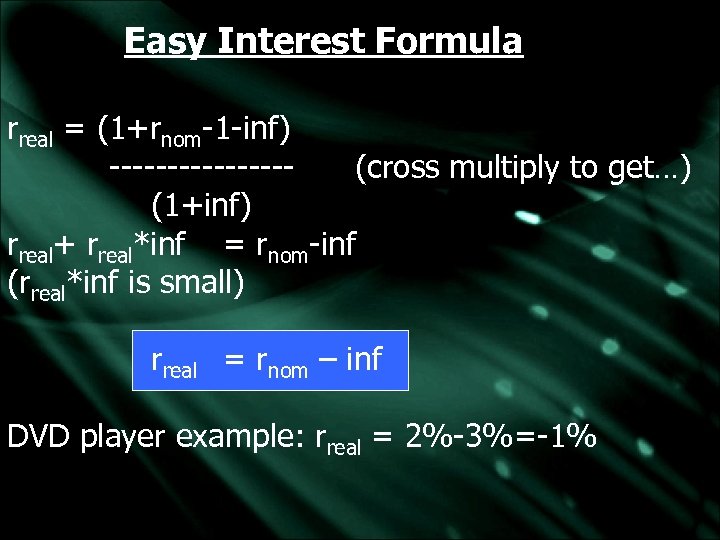 Easy Interest Formula

$r_{real}$ = (1+$r_{nom}$-1-inf)
----------------    (cross multiply to get…)
(1+inf)

$r_{real}$+ $r_{real}$*inf = $r_{nom}$-inf
($r_{real}$*inf is small)

$r_{real}$ = $r_{nom}$ – inf

DVD player example: $r_{real}$ = 2%-3%=-1%